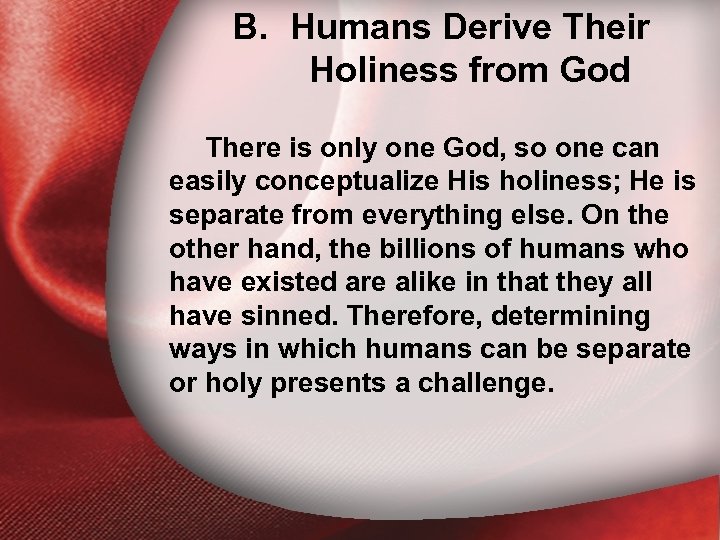 B. Humans Derive Their Holiness from God

There is only one God, so one can easily conceptualize His holiness; He is separate from everything else. On the other hand, the billions of humans who have existed are alike in that they all have sinned. Therefore, determining ways in which humans can be separate or holy presents a challenge.